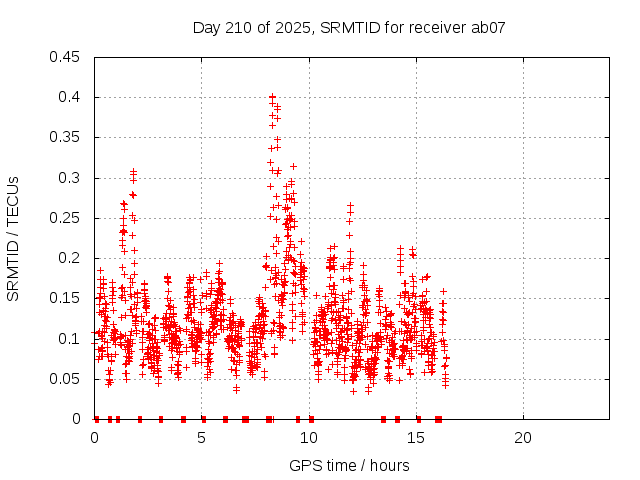 Day 210 of 2025, SRMTID for receiver ab07

SRMTID / TECUs

0.45
0.4
0.35
0.3
0.25
0.2
0.15
0.1
0.05
0

0
5
10
15
20

GPS time / hours